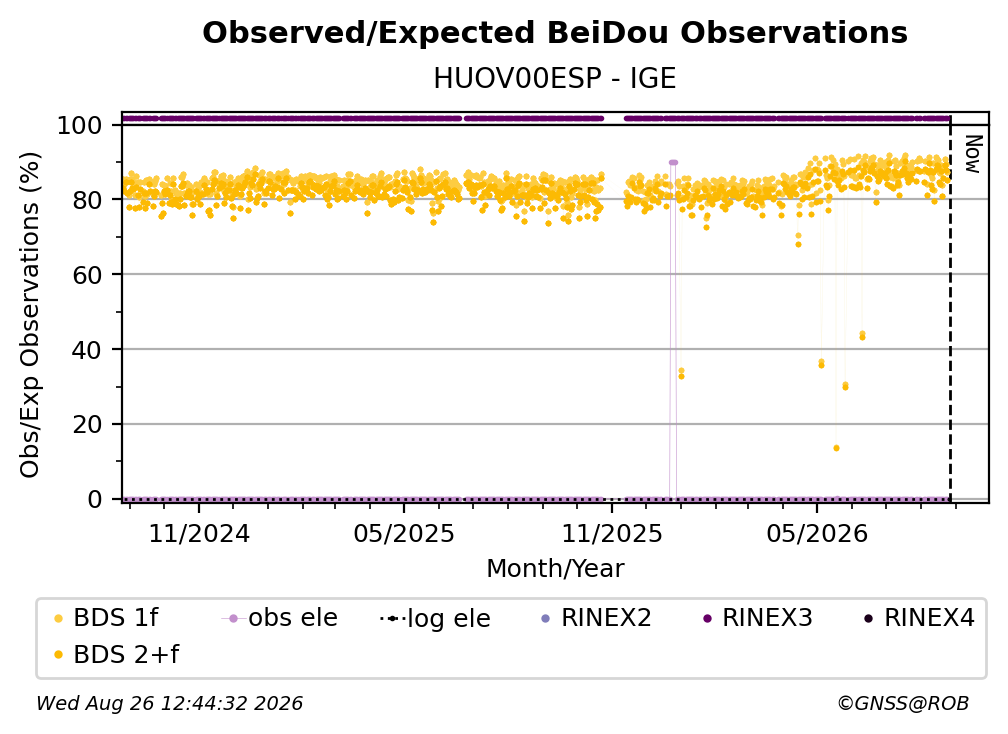 Observed/Expected BeiDou Observations
HUOV00ESP - IGE

Obs/Exp Observations (%)

100
80
60
40
20
0

Now

11/2024
05/2025
11/2025
05/2026

Month/Year

BDS 1f
obs ele
log ele
RINEX2
RINEX3
RINEX4
BDS 2+f

Wed Aug 26 12:44:32 2026
©GNSS@ROB